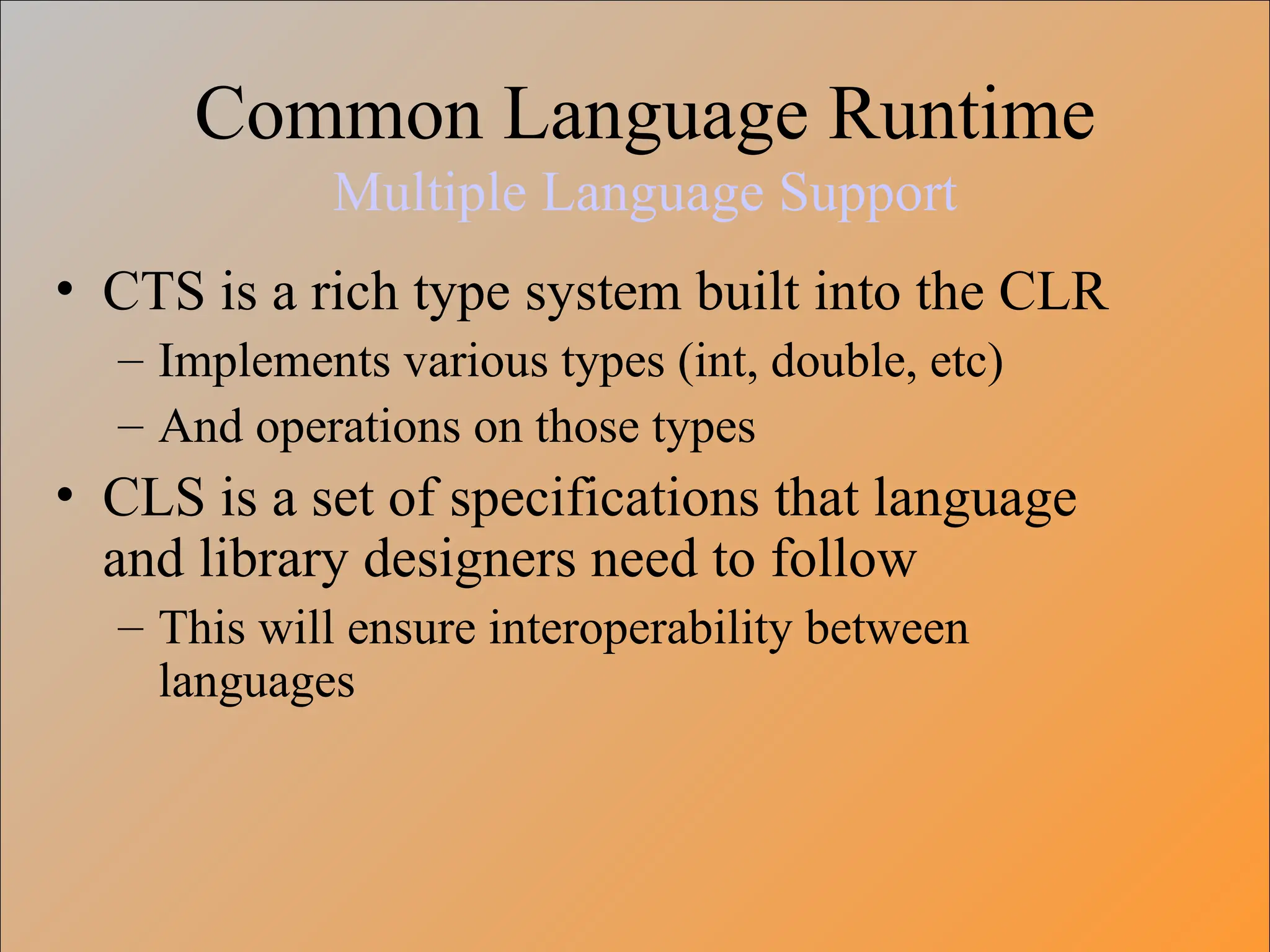 Common Language Runtime
Multiple Language Support

• CTS is a rich type system built into the CLR
– Implements various types (int, double, etc)
– And operations on those types

• CLS is a set of specifications that language and library designers need to follow
– This will ensure interoperability between languages